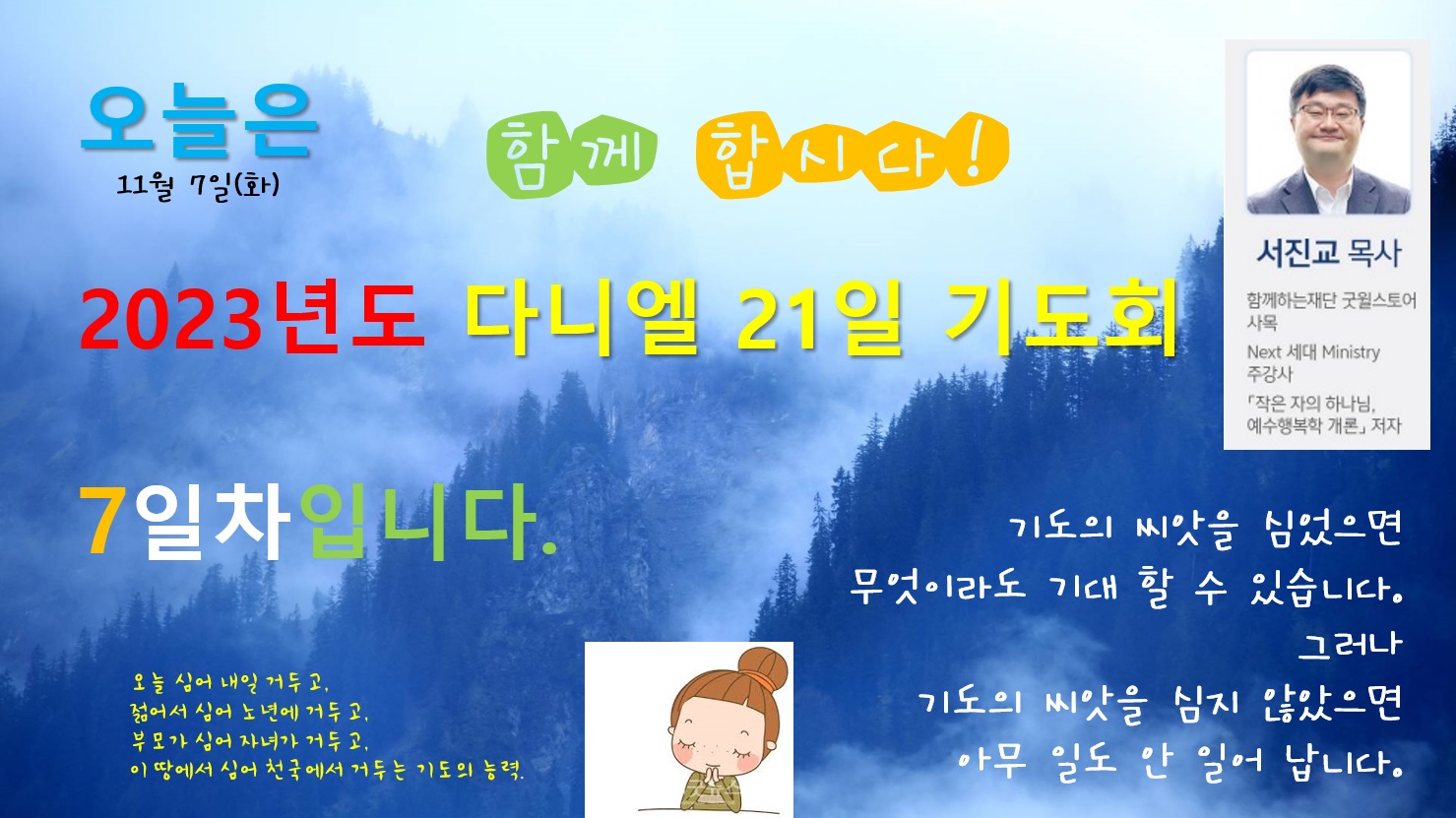 오늘은
11월 7일(화)

함께 합시다!

서진교 목사
함께하는재단 굿윌스토어 사목
Next 세대 Ministry 주강사
「작은 자의 하나님, 예수행복학 개론」 저자

2023년도 다니엘 21일 기도회

7일차입니다.

기도의 씨앗을 심었으면
무엇이라도 기대 할 수 있습니다.
그러나
기도의 씨앗을 심지 않았으면
아무 일도 안 일어 납니다.

오늘 심어 내일 거두고,
젊어서 심어 노년에 거두고,
부모가 심어 자녀가 거두고,
이 땅에서 심어 천국에서 거두는 기도의 능력.